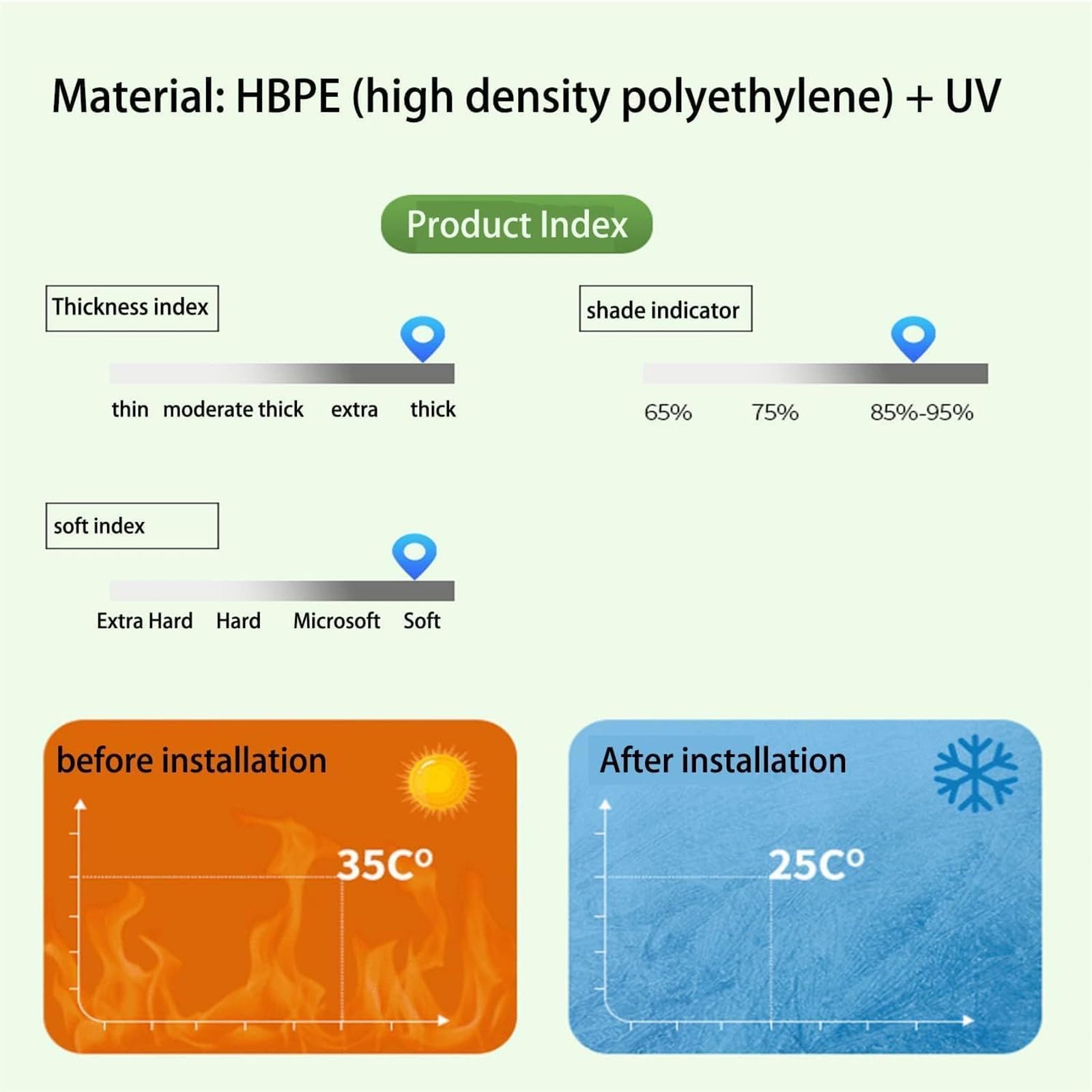 Material: HBPE (high density polyethylene) + UV

Product Index

Thickness index

thin moderate thick extra thick

shade indicator

65% 75% 85%-95%

soft index

Extra Hard Hard Microsoft Soft

before installation

35C°

After installation

25C°